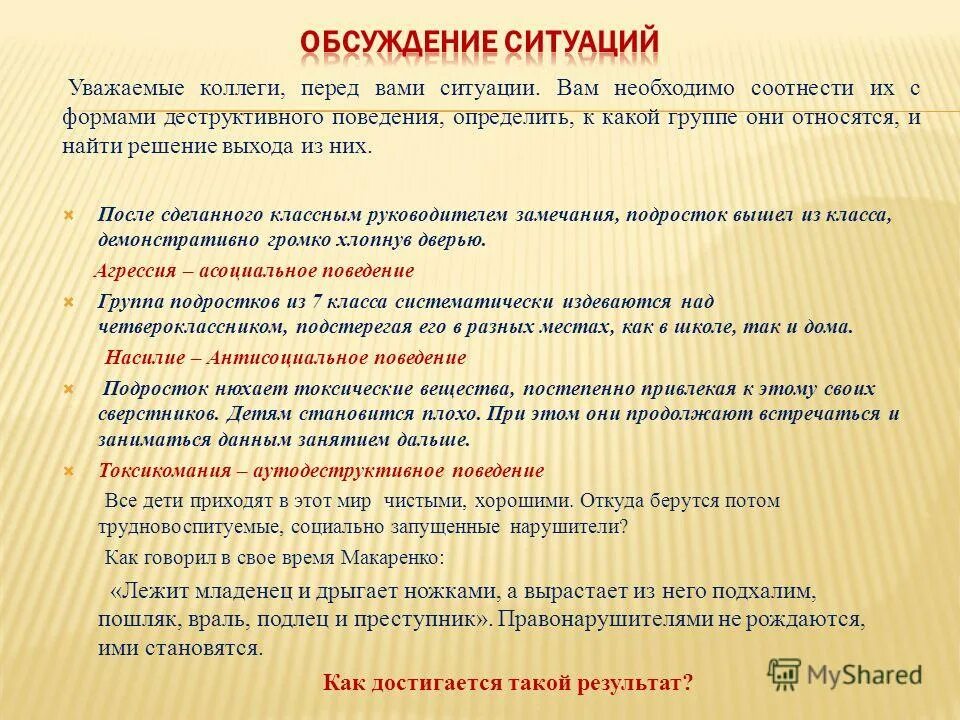 ОБСУЖДЕНИЕ СИТУАЦИЙ

Уважаемые коллеги, перед вами ситуации. Вам необходимо соотнести их с формами деструктивного поведения, определить, к какой группе они относятся, и найти решение выхода из них.

После сделанного классным руководителем замечания, подросток вышел из класса, демонстративно громко хлопнув дверью.

Агрессия – асоциальное поведение

Группа подростков из 7 класса систематически издеваются над четвероклассником, подстерегая его в разных местах, как в школе, так и дома.

Насилие – Антисоциальное поведение

Подросток нюхает токсические вещества, постепенно привлекая к этому своих сверстников. Детям становится плохо. При этом они продолжают встречаться и заниматься данным занятием дальше.

Токсикомания – аутодеструктивное поведение

Все дети приходят в этот мир чистыми, хорошими. Откуда берутся потом трудновоспитуемые, социально запущенные нарушители?

Как говорил в свое время Макаренко:

«Лежит младенец и дрыгает ножками, а вырастает из него подхалим, пошляк, враль, подлец и преступник». Правонарушителями не рождаются, ими становятся.

Как достигается такой результат?

MyShared